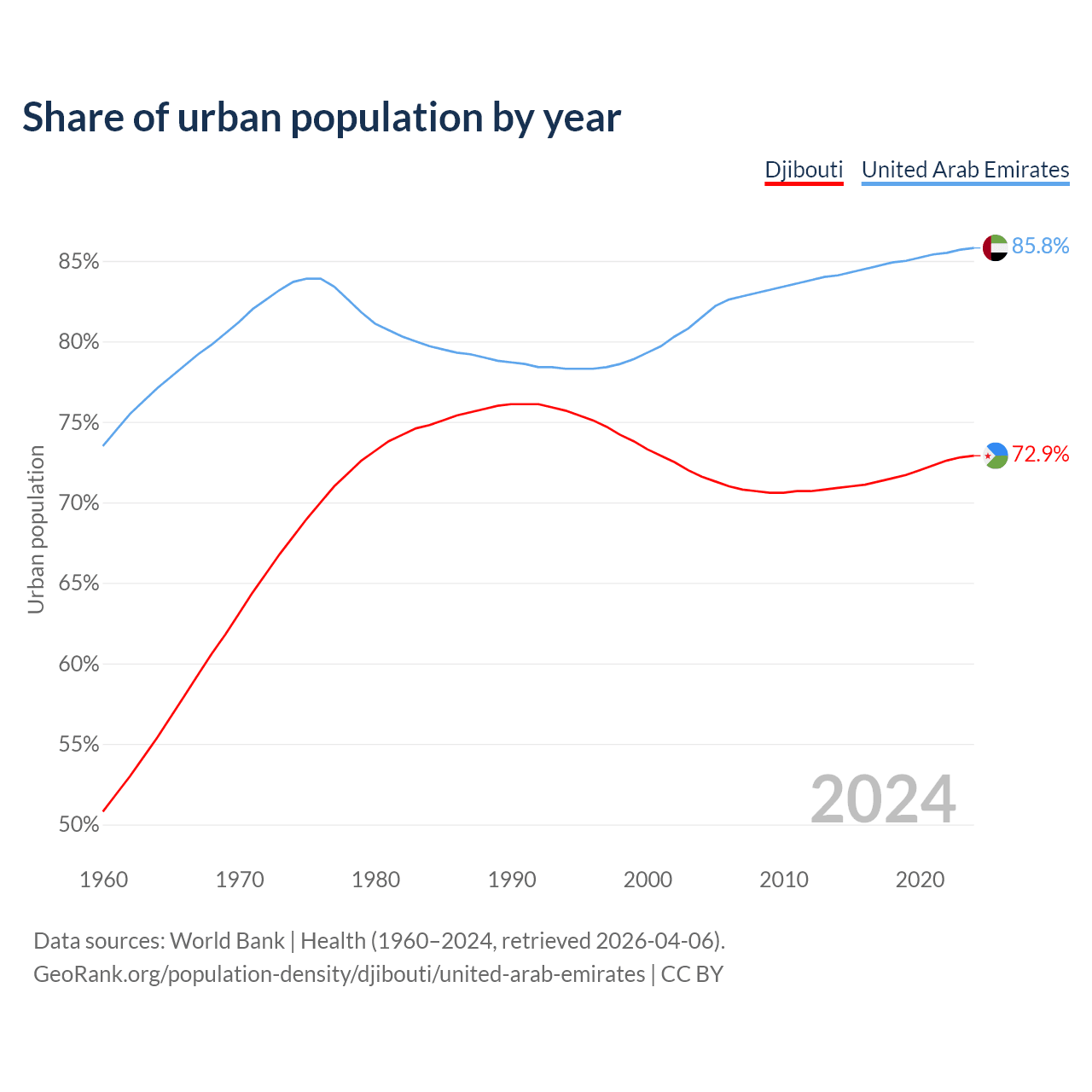 Share of urban population by year

Djibouti United Arab Emirates

85.8%
72.9%

Urban population

85%
80%
75%
70%
65%
60%
55%
50%

2024

1960 1970 1980 1990 2000 2010 2020

Data sources: World Bank | Health (1960–2024, retrieved 2026-04-06).
GeoRank.org/population-density/djibouti/united-arab-emirates | CC BY